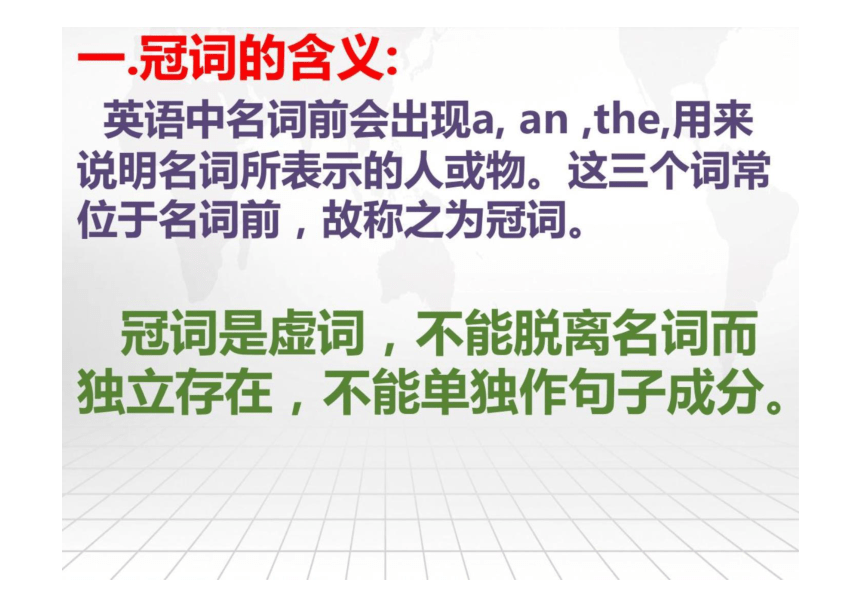 一.冠词的含义:

英语中名词前会出现a, an ,the,用来说明名词所表示的人或物。这三个词常位于名词前，故称之为冠词。

冠词是虚词，不能脱离名词而独立存在，不能单独作句子成分。